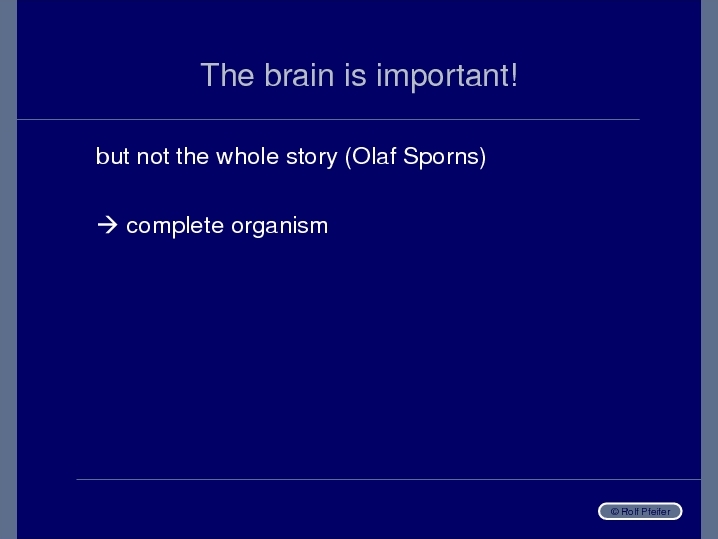 The brain is important!

but not the whole story (Olaf Sporns)

→ complete organism

© Rolf Pfeifer